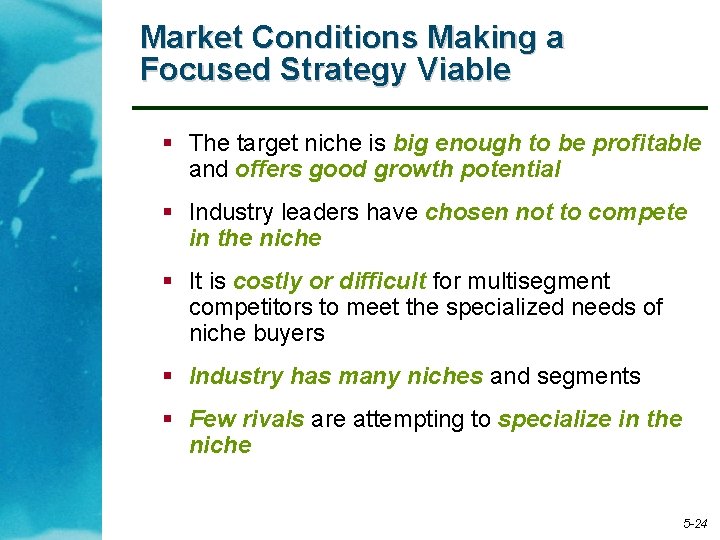 Market Conditions Making a Focused Strategy Viable

▪ The target niche is big enough to be profitable and offers good growth potential

▪ Industry leaders have chosen not to compete in the niche

▪ It is costly or difficult for multisegment competitors to meet the specialized needs of niche buyers

▪ Industry has many niches and segments

▪ Few rivals are attempting to specialize in the niche

5-24